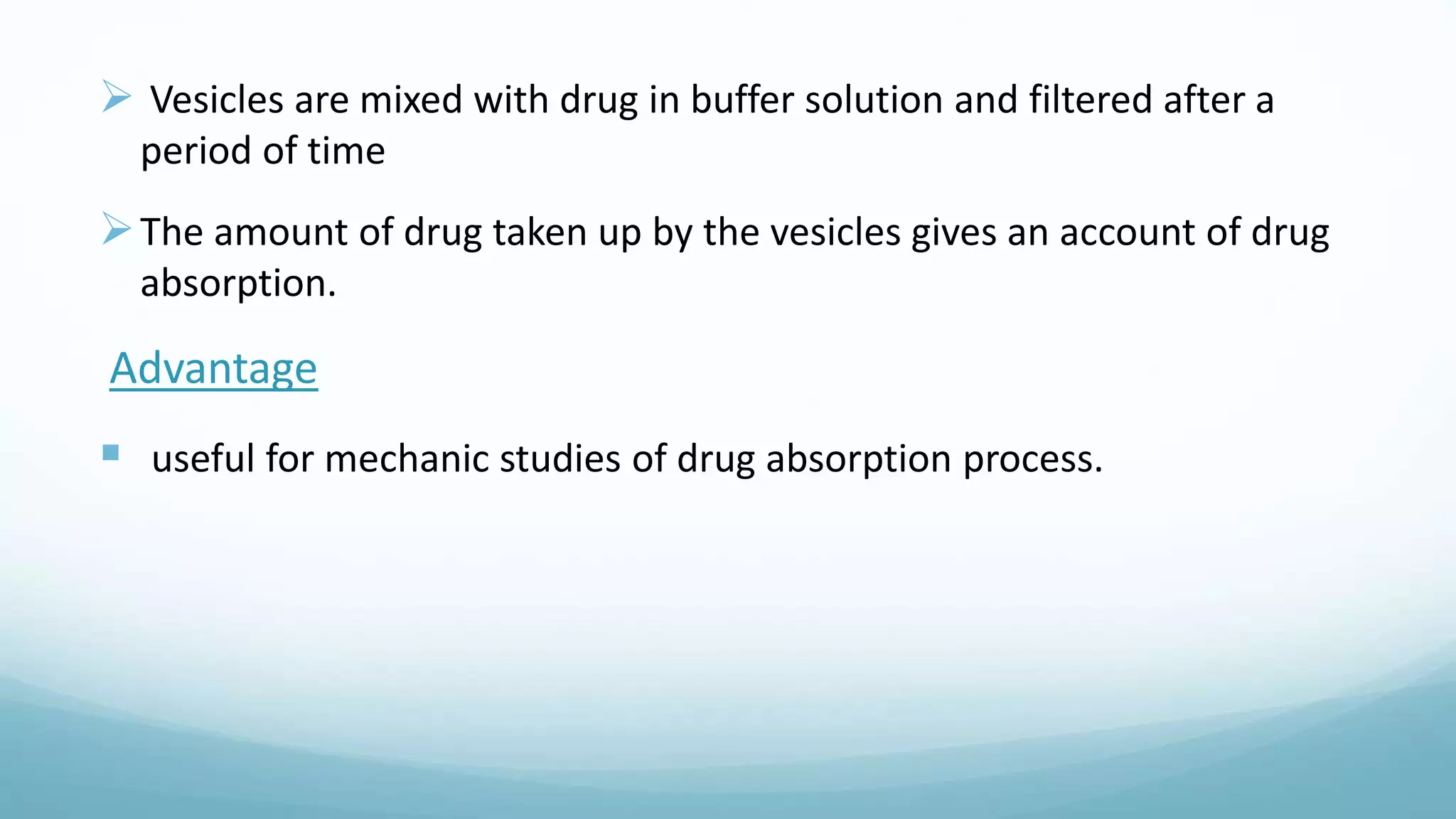 ➢ Vesicles are mixed with drug in buffer solution and filtered after a period of time

➢ The amount of drug taken up by the vesicles gives an account of drug absorption.

Advantage

▪ useful for mechanic studies of drug absorption process.